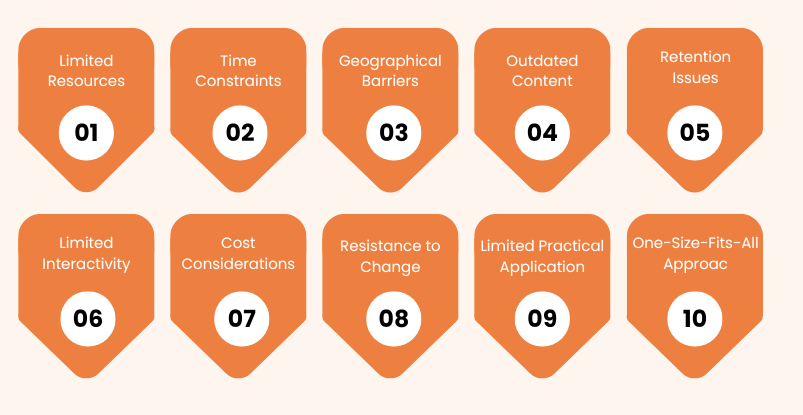 Limited Resources
01

Time Constraints
02

Geographical Barriers
03

Outdated Content
04

Retention Issues
05

Limited Interactivity
06

Cost Considerations
07

Resistance to Change
08

Limited Practical Application
09

One-Size-Fits-All Approac
10